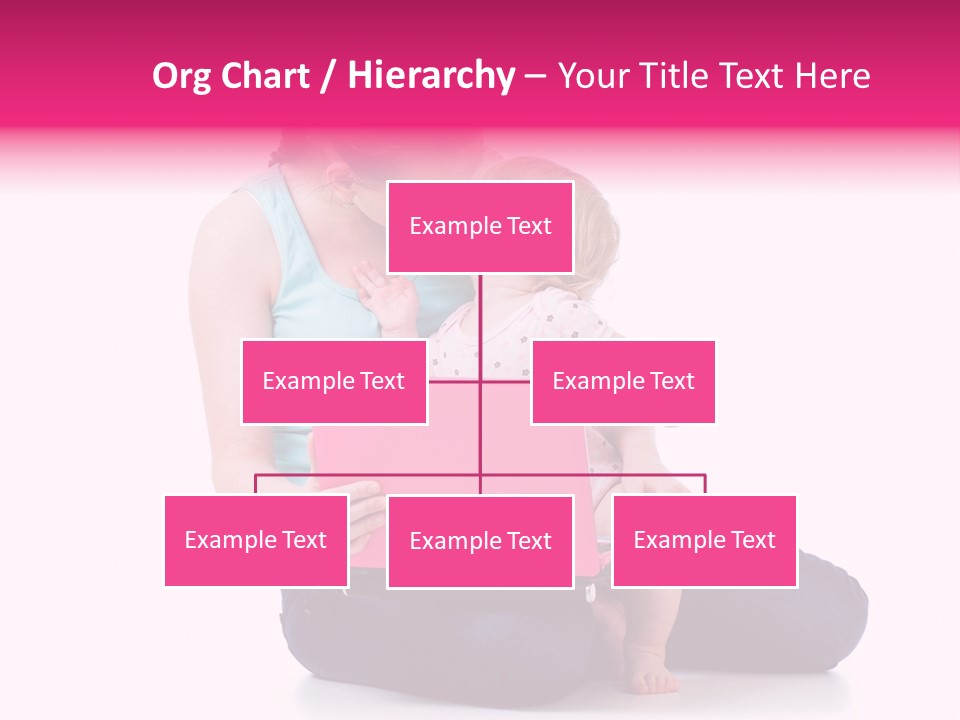 Org Chart / Hierarchy – Your Title Text Here

Example Text

Example Text

Example Text

Example Text

Example Text

Example Text